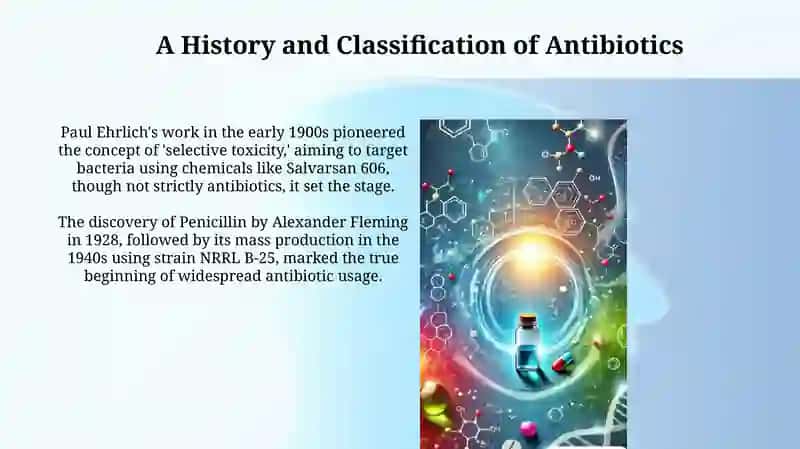 A History and Classification of Antibiotics

Paul Ehrlich's work in the early 1900s pioneered the concept of 'selective toxicity,' aiming to target bacteria using chemicals like Salvarsan 606, though not strictly antibiotics, it set the stage.

The discovery of Penicillin by Alexander Fleming in 1928, followed by its mass production in the 1940s using strain NRRL B-25, marked the true beginning of widespread antibiotic usage.